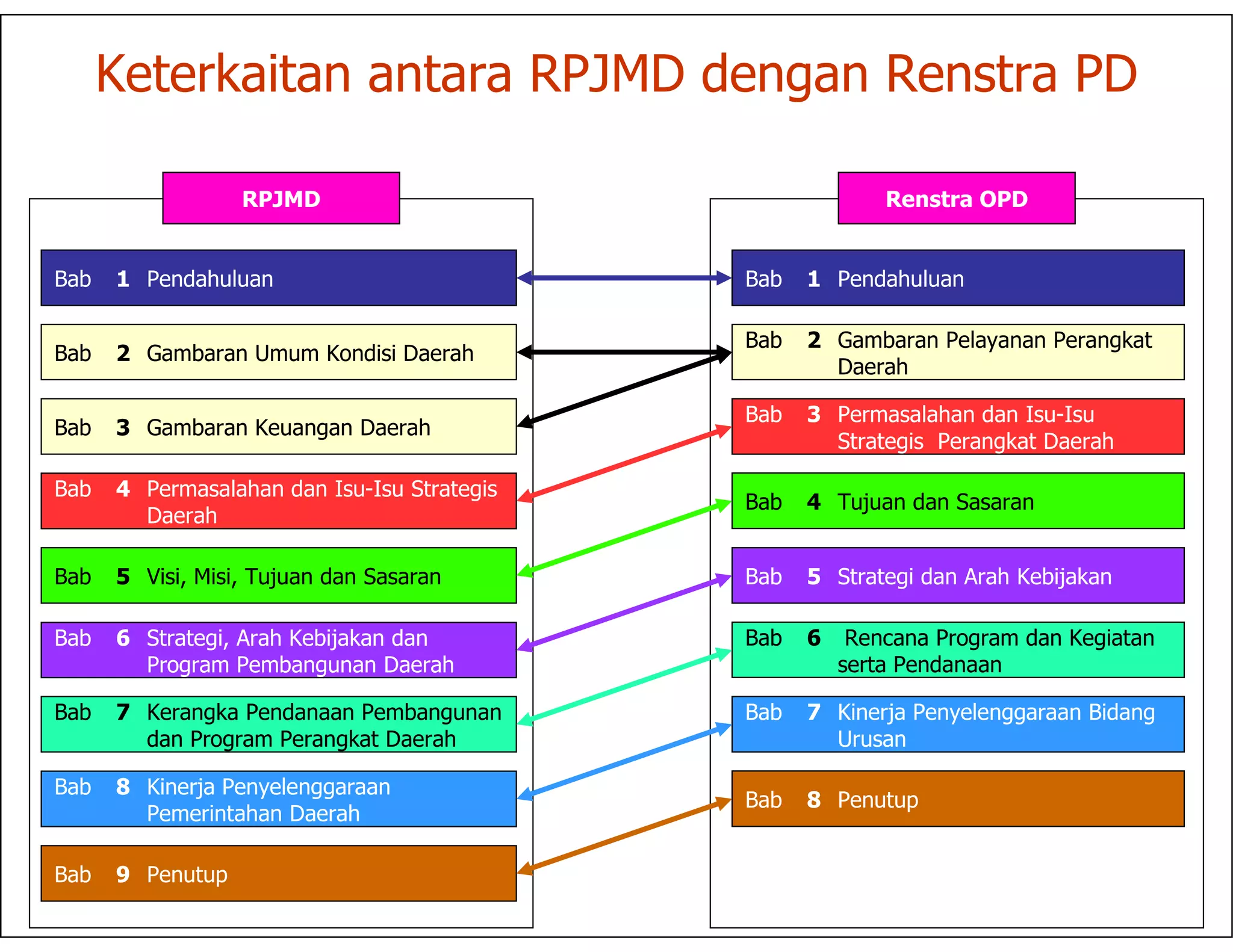 Keterkaitan antara RPJMD dengan Renstra PD

RPJMD

Bab 1 Pendahuluan

Bab 2 Gambaran Umum Kondisi Daerah

Bab 3 Gambaran Keuangan Daerah

Bab 4 Permasalahan dan Isu-Isu Strategis Daerah

Bab 5 Visi, Misi, Tujuan dan Sasaran

Bab 6 Strategi, Arah Kebijakan dan Program Pembangunan Daerah

Bab 7 Kerangka Pendanaan Pembangunan dan Program Perangkat Daerah

Bab 8 Kinerja Penyelenggaraan Pemerintahan Daerah

Bab 9 Penutup

Renstra OPD

Bab 1 Pendahuluan

Bab 2 Gambaran Pelayanan Perangkat Daerah

Bab 3 Permasalahan dan Isu-Isu Strategis Perangkat Daerah

Bab 4 Tujuan dan Sasaran

Bab 5 Strategi dan Arah Kebijakan

Bab 6 Rencana Program dan Kegiatan serta Pendanaan

Bab 7 Kinerja Penyelenggaraan Bidang Urusan

Bab 8 Penutup